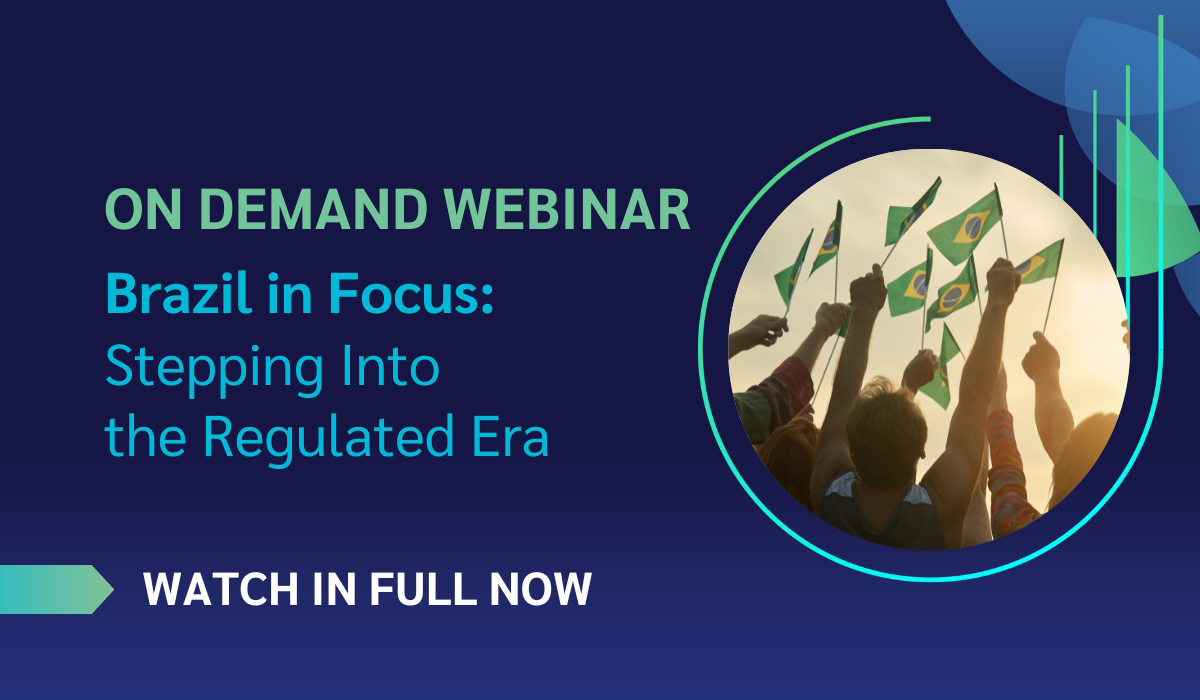 ON DEMAND WEBINAR

Brazil in Focus: Stepping Into the Regulated Era

WATCH IN FULL NOW